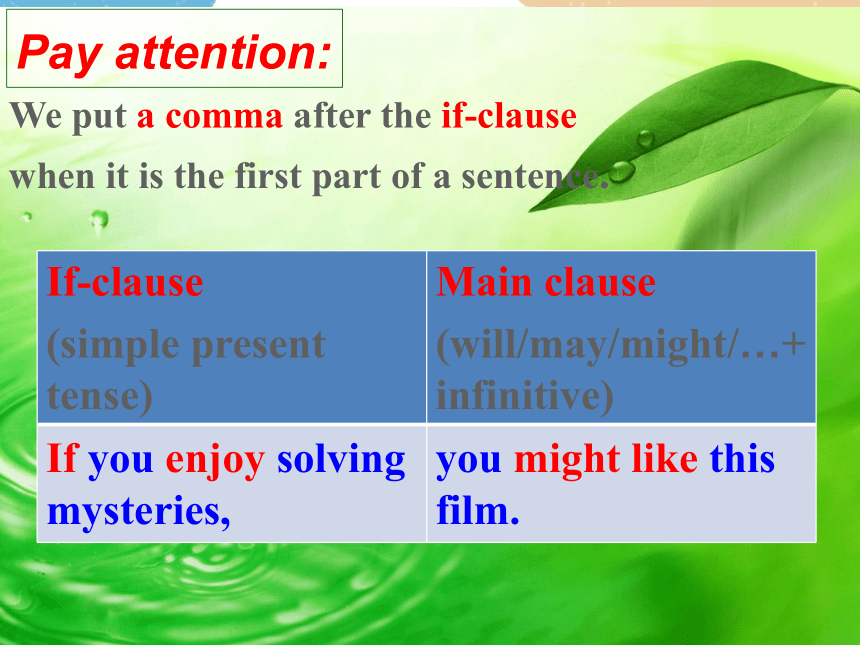 Pay attention:

We put a comma after the if-clause when it is the first part of a sentence.

| If-clause (simple present tense) | Main clause (will/may/might/…+ infinitive) |
|---|---|
| If you enjoy solving mysteries, | you might like this film. |